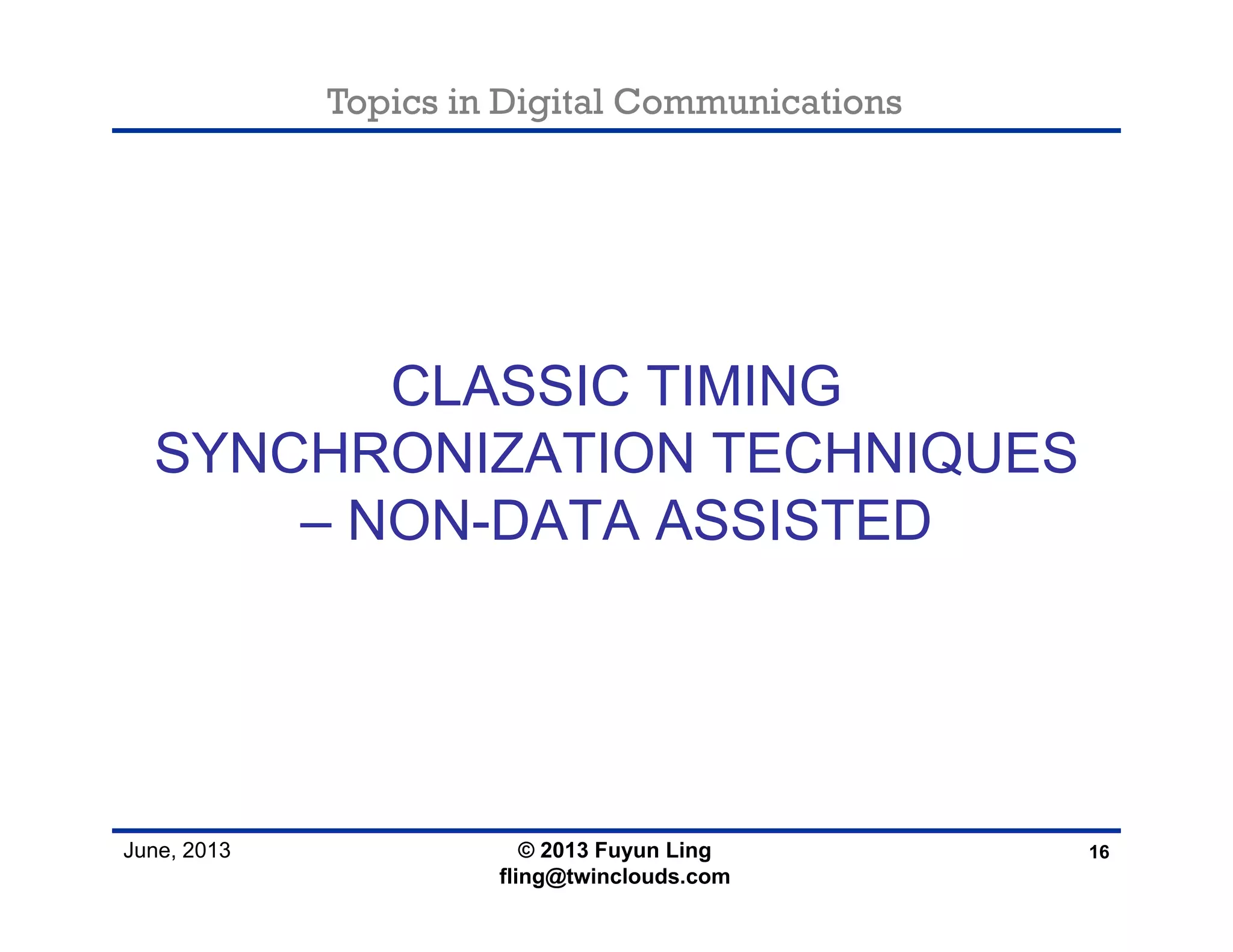 Topics in Digital Communications

CLASSIC TIMING SYNCHRONIZATION TECHNIQUES – NON-DATA ASSISTED

June, 2013

© 2013 Fuyun Ling
fling@twinclouds.com

16